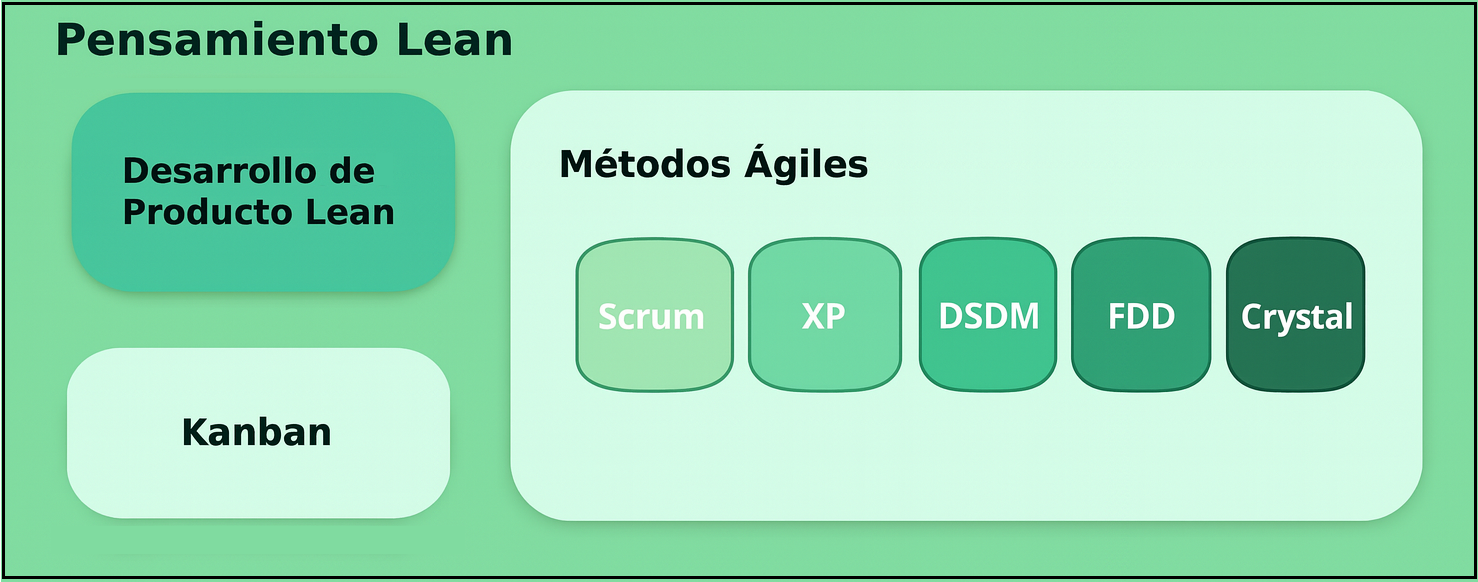 Pensamiento Lean

Desarrollo de Producto Lean

Kanban

Métodos Ágiles

Scrum

XP

DSDM

FDD

Crystal